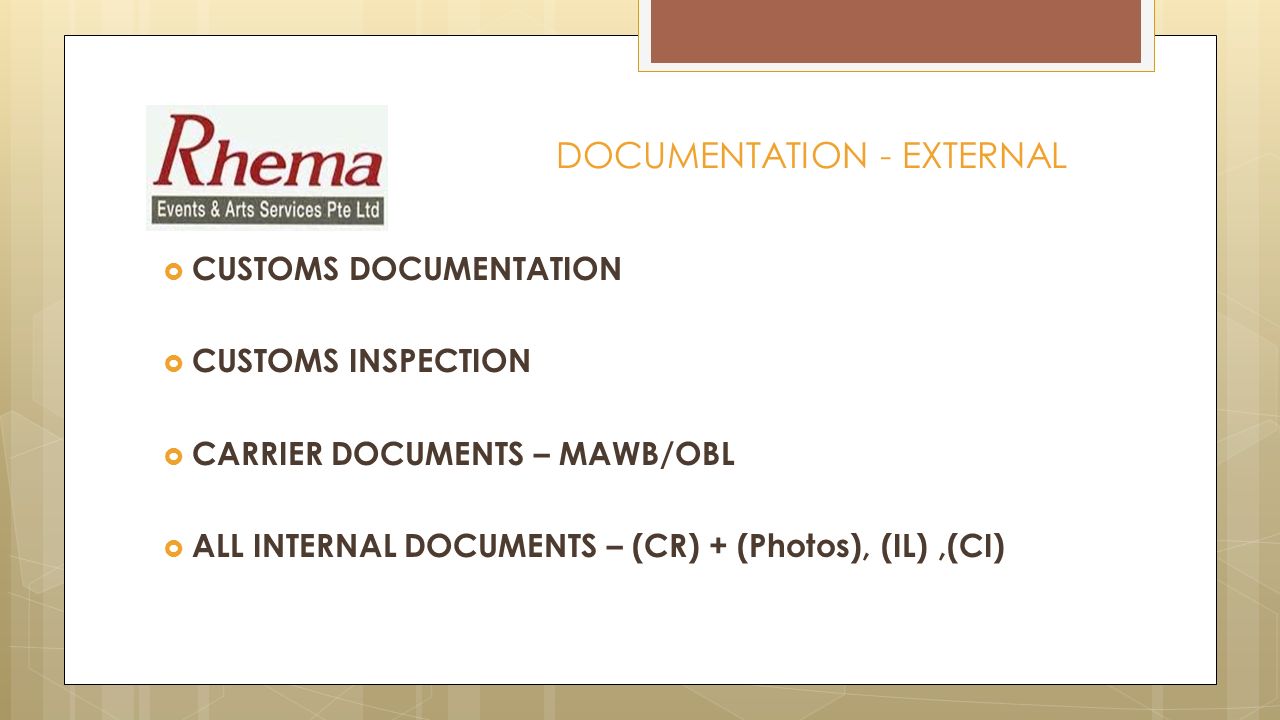 Rhema
Events & Arts Services Pte Ltd

DOCUMENTATION - EXTERNAL

CUSTOMS DOCUMENTATION

CUSTOMS INSPECTION

CARRIER DOCUMENTS – MAWB/OBL

ALL INTERNAL DOCUMENTS – (CR) + (Photos), (IL) ,(CI)